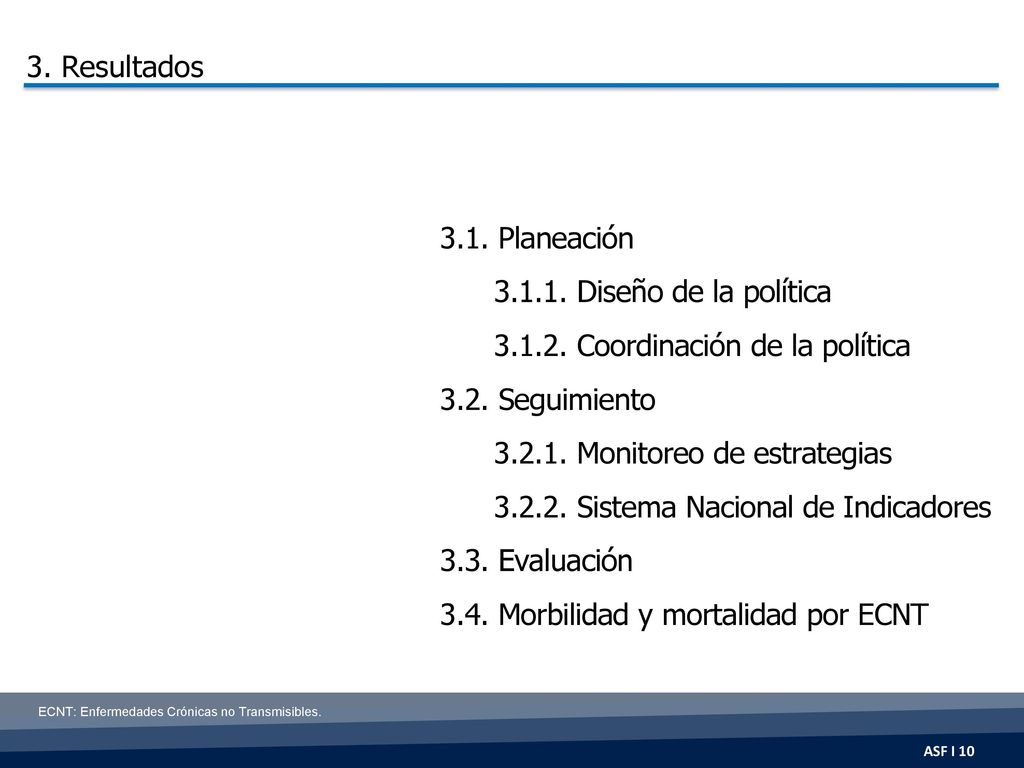 3. Resultados

3.1. Planeación

3.1.1. Diseño de la política

3.1.2. Coordinación de la política

3.2. Seguimiento

3.2.1. Monitoreo de estrategias

3.2.2. Sistema Nacional de Indicadores

3.3. Evaluación

3.4. Morbilidad y mortalidad por ECNT

ECNT: Enfermedades Crónicas no Transmisibles.

ASF I 10